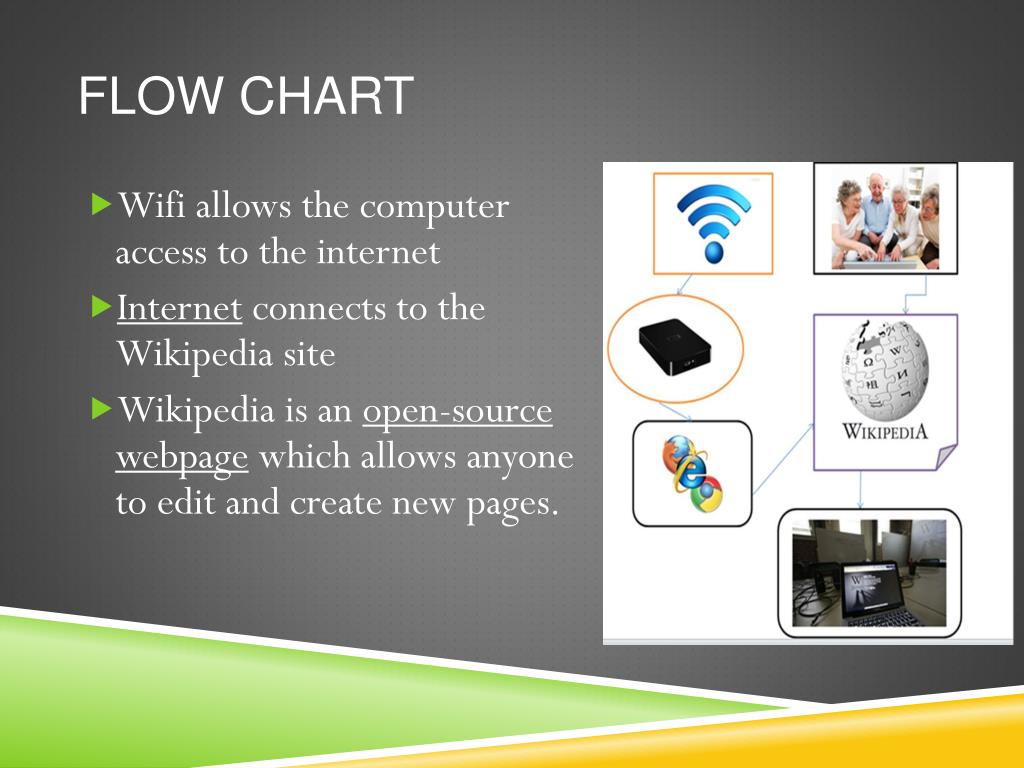 FLOW CHART

Wifi allows the computer access to the internet

Internet connects to the Wikipedia site

Wikipedia is an open-source webpage which allows anyone to edit and create new pages.

WIKIPEDIA